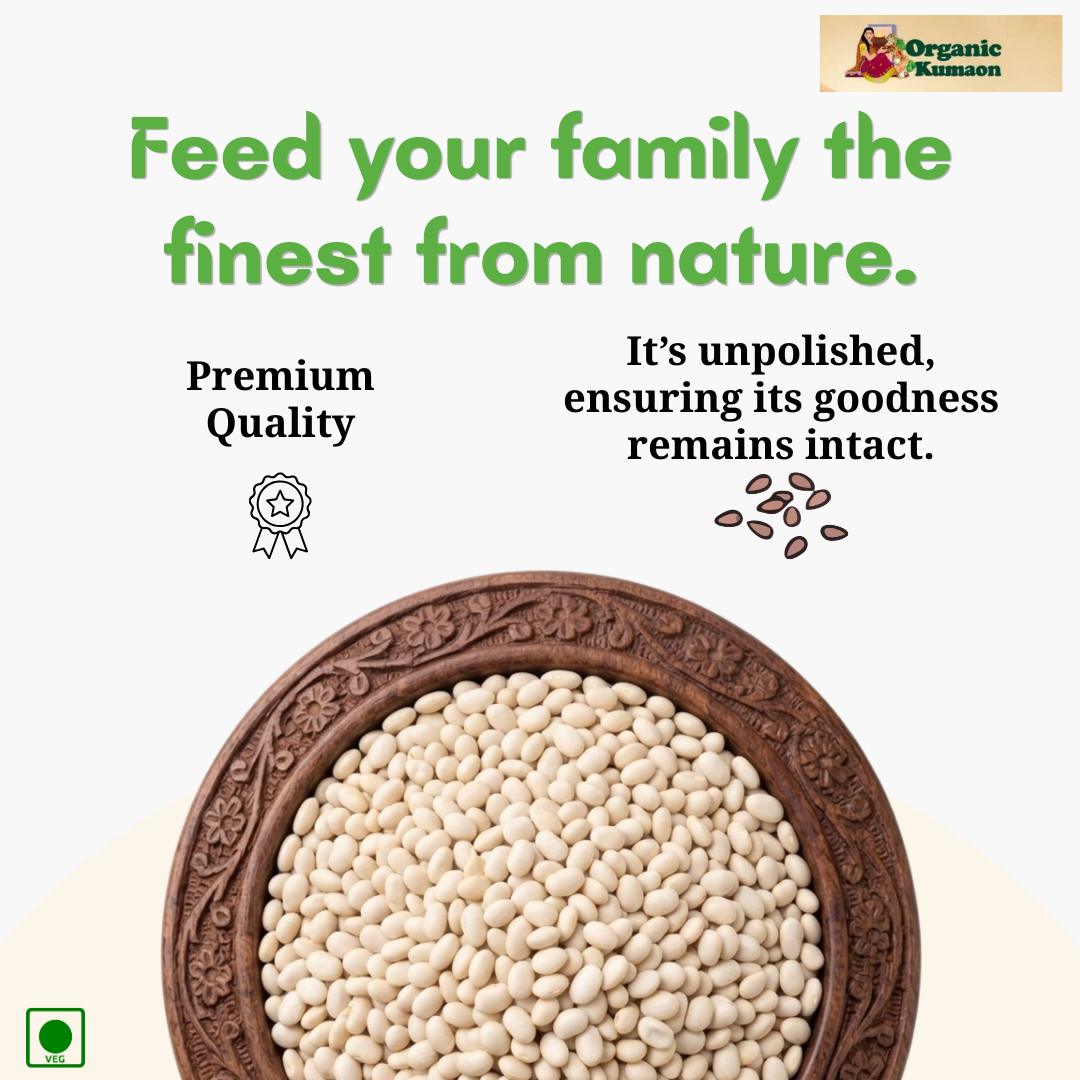 Organic Kumaon

Feed your family the finest from nature.

Premium Quality

It's unpolished, ensuring its goodness remains intact.

VEG